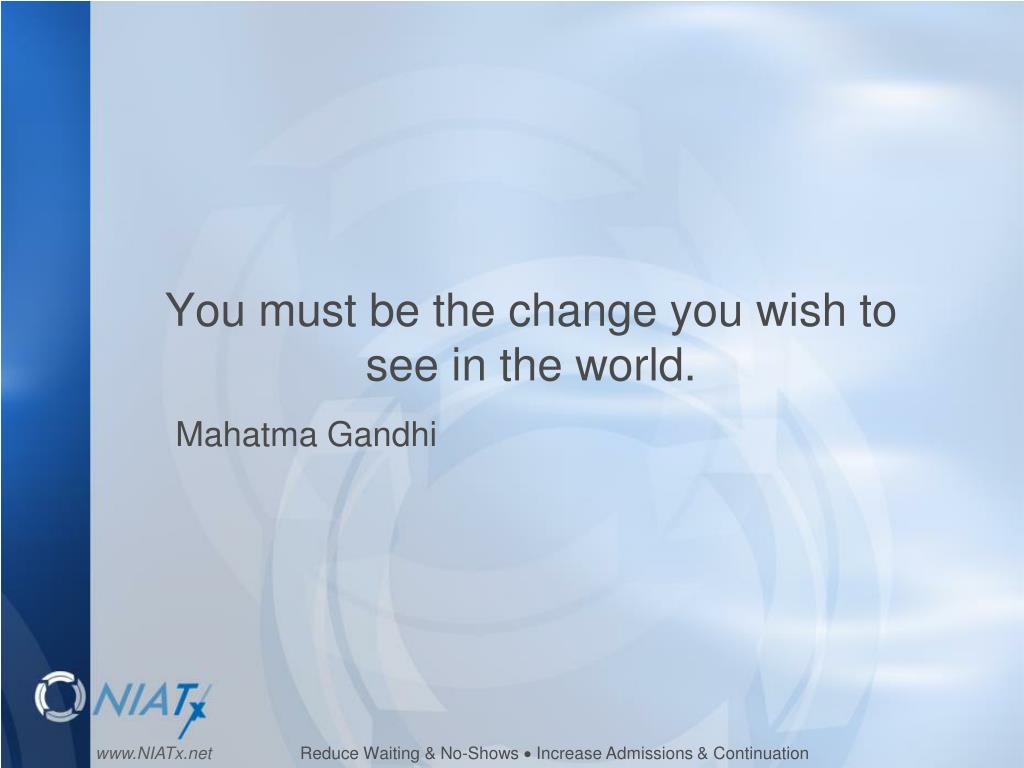 You must be the change you wish to see in the world.

Mahatma Gandhi

NIATx

www.NIATx.net

Reduce Waiting & No-Shows • Increase Admissions & Continuation